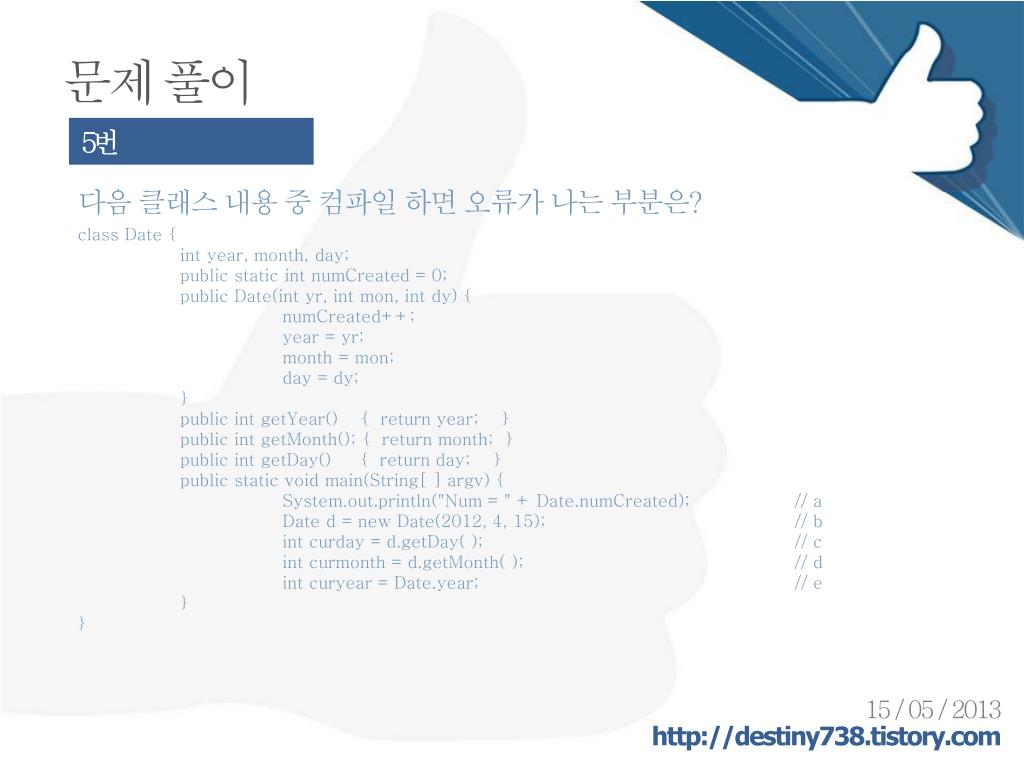 문제 풀이

5번

다음 클래스 내용 중 컴파일 하면 오류가 나는 부분은?

class Date {
int year, month, day;
public static int numCreated = 0;
public Date(int yr, int mon, int dy) {
numCreated++;
year = yr;
month = mon;
day = dy;
}
public int getYear() { return year; }
public int getMonth(); { return month; }
public int getDay() { return day; }
public static void main(String[ ] argv) {
System.out.println("Num = " + Date.numCreated); // a
Date d = new Date(2012, 4, 15); // b
int curday = d.getDay( ); // c
int curmonth = d.getMonth( ); // d
int curyear = Date.year; // e
}
}

15/05/2013
http://destiny738.tistory.com